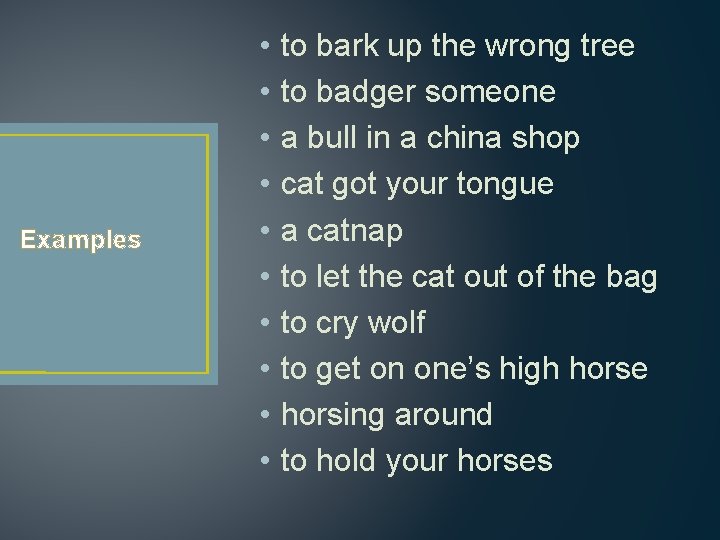 Examples

• to bark up the wrong tree
• to badger someone
• a bull in a china shop
• cat got your tongue
• a catnap
• to let the cat out of the bag
• to cry wolf
• to get on one's high horse
• horsing around
• to hold your horses